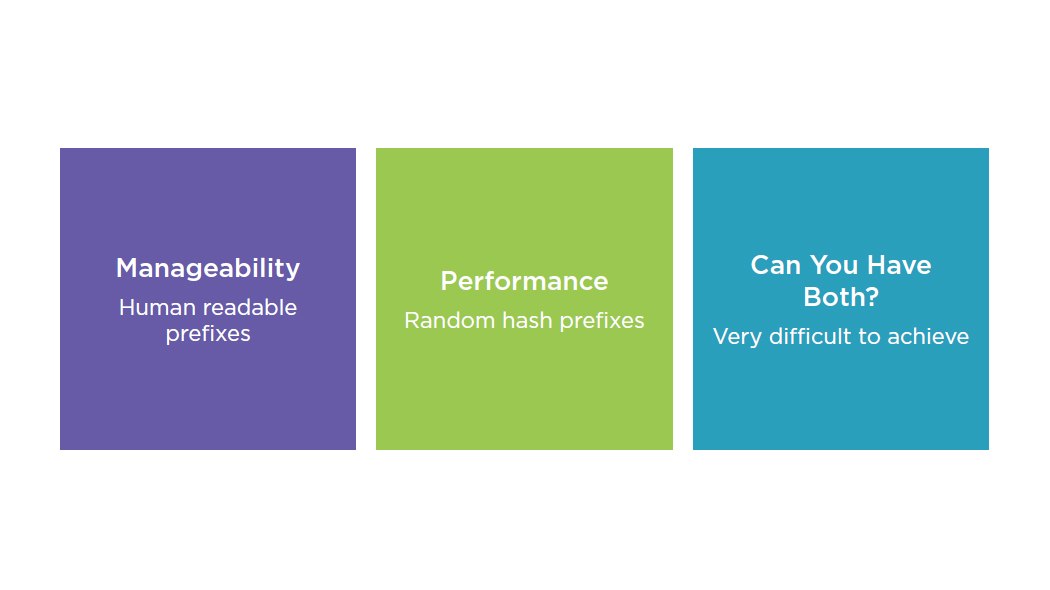 Manageability

Human readable prefixes

Performance

Random hash prefixes

Can You Have Both?

Very difficult to achieve